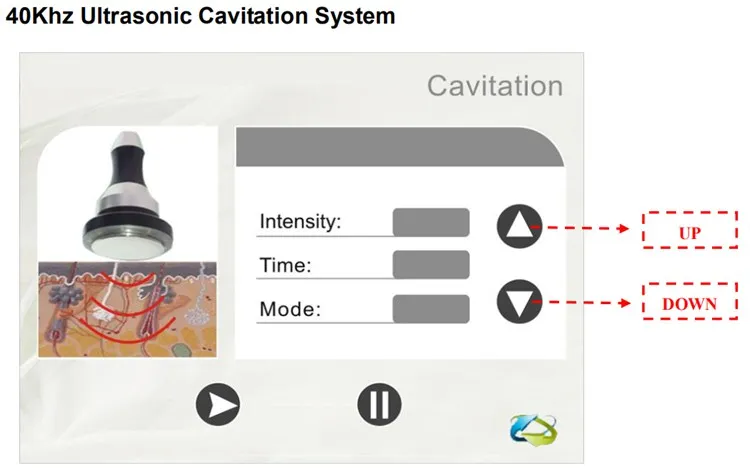 40Khz Ultrasonic Cavitation System

Cavitation

Intensity:

Time:

Mode:

UP

DOWN